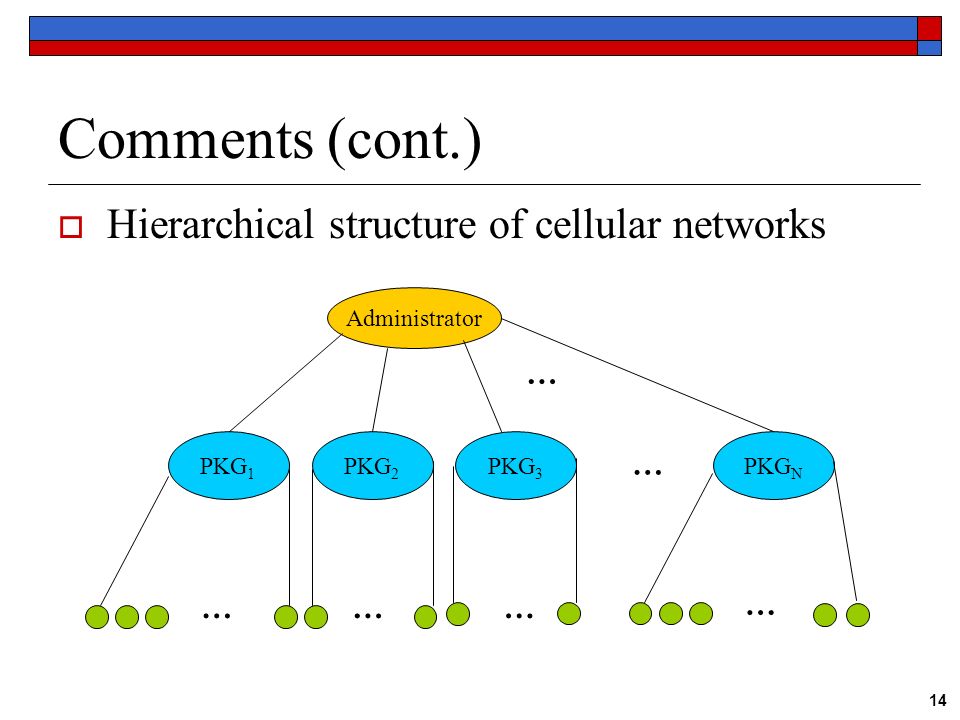 Comments (cont.)

Hierarchical structure of cellular networks

Administrator

…

$PKG_1$

$PKG_2$

$PKG_3$

…

$PKG_N$

…

…

…

…

14